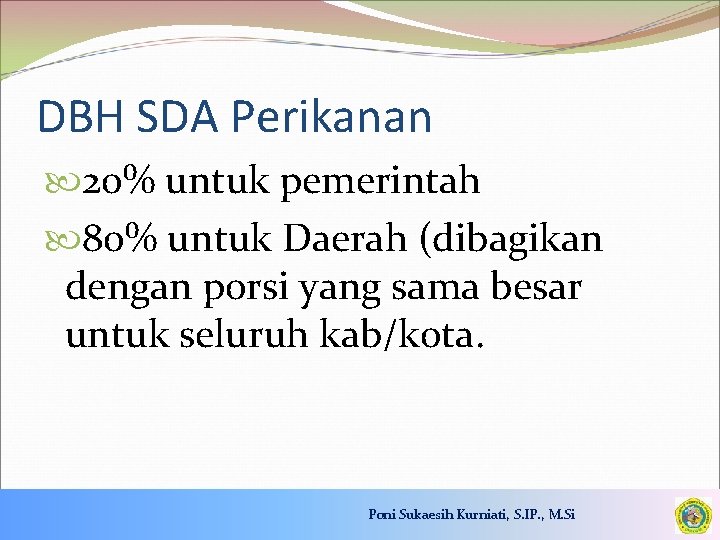 DBH SDA Perikanan

20% untuk pemerintah

80% untuk Daerah (dibagikan dengan porsi yang sama besar untuk seluruh kab/kota.

Poni Sukaesih Kurniati, S.IP., M.Si